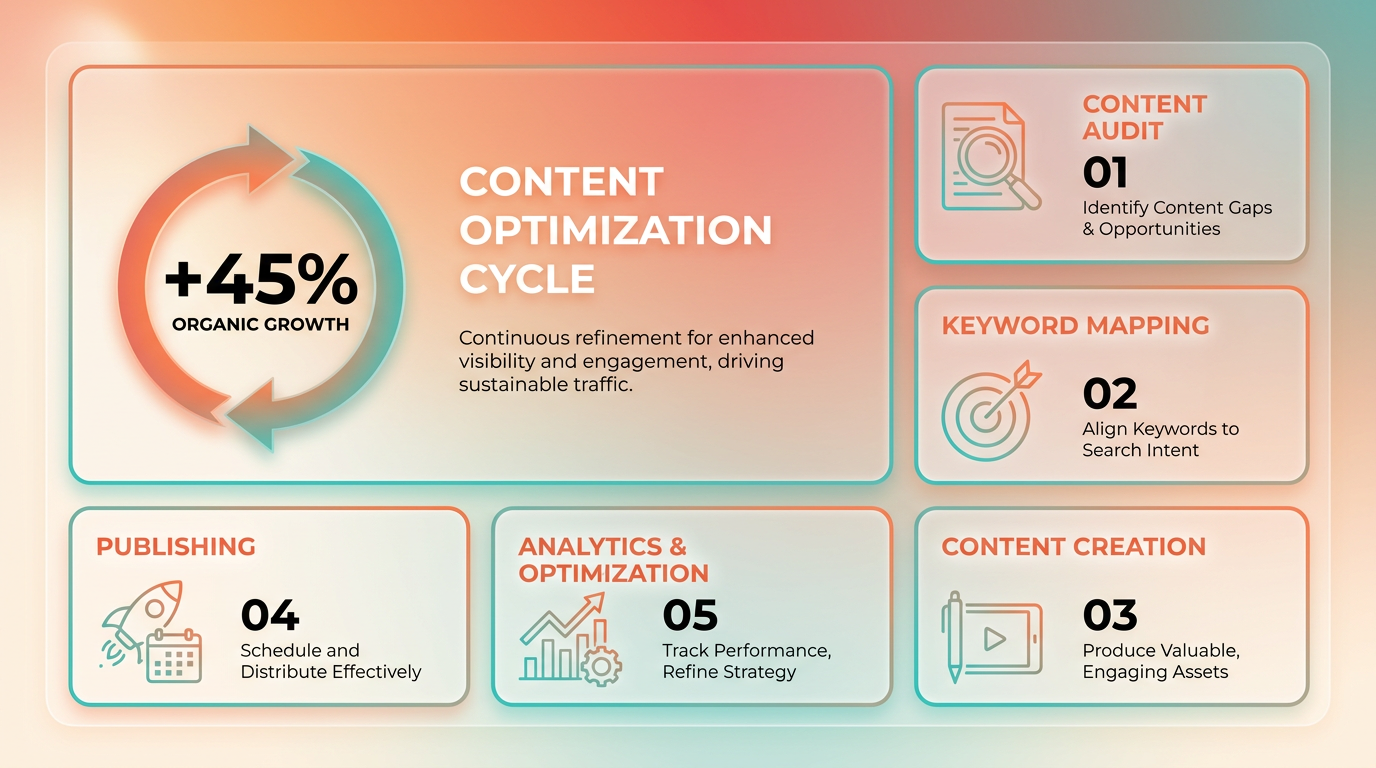 +45%
ORGANIC GROWTH

CONTENT OPTIMIZATION CYCLE

Continuous refinement for enhanced visibility and engagement, driving sustainable traffic.

CONTENT AUDIT
01
Identify Content Gaps & Opportunities

KEYWORD MAPPING
02
Align Keywords to Search Intent

PUBLISHING
04
Schedule and Distribute Effectively

ANALYTICS & OPTIMIZATION
05
Track Performance, Refine Strategy

CONTENT CREATION
03
Produce Valuable, Engaging Assets